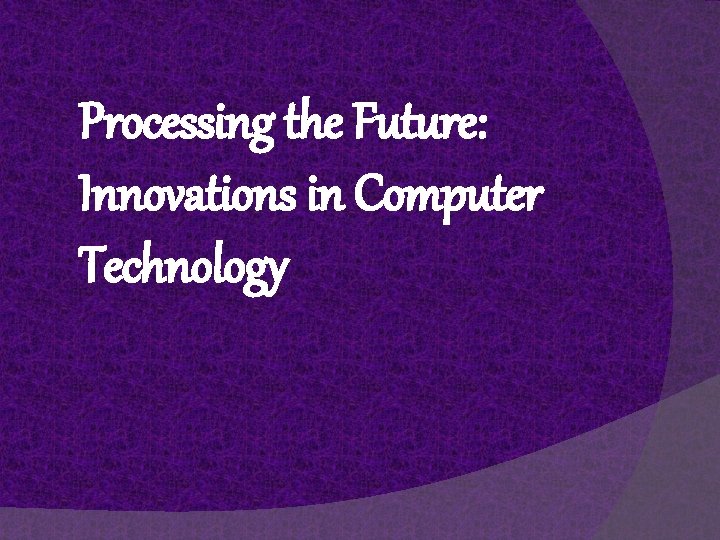 Processing the Future: Innovations in Computer Technology